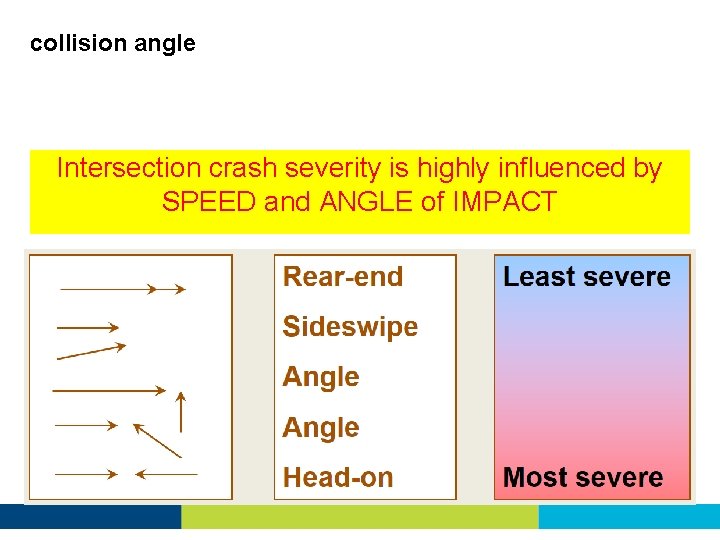 collision angle

Intersection crash severity is highly influenced by SPEED and ANGLE of IMPACT

Rear-end
Sideswipe
Angle
Angle
Head-on

Least severe

Most severe